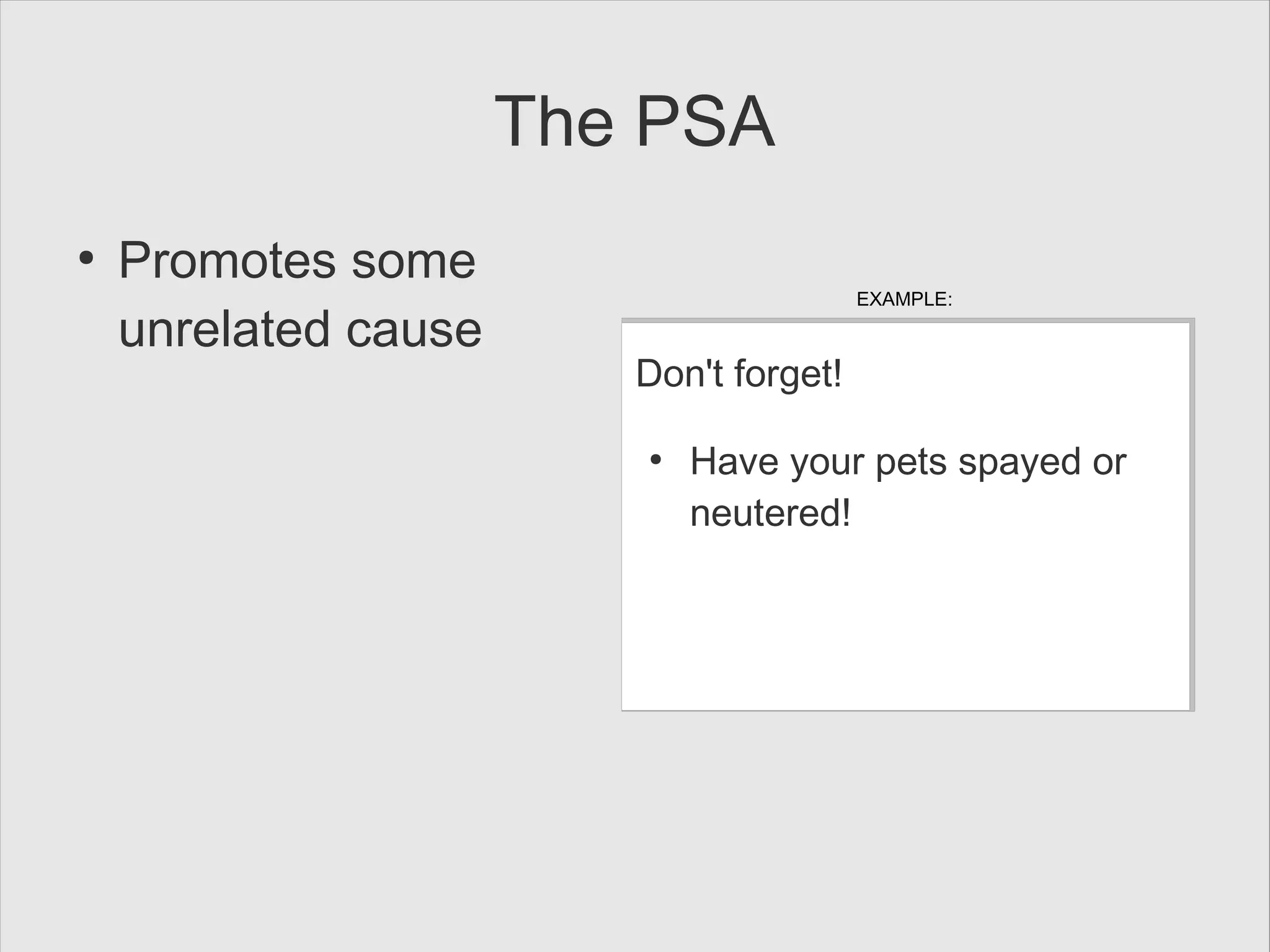 The PSA

• Promotes some unrelated cause

EXAMPLE:

Don't forget!

• Have your pets spayed or neutered!